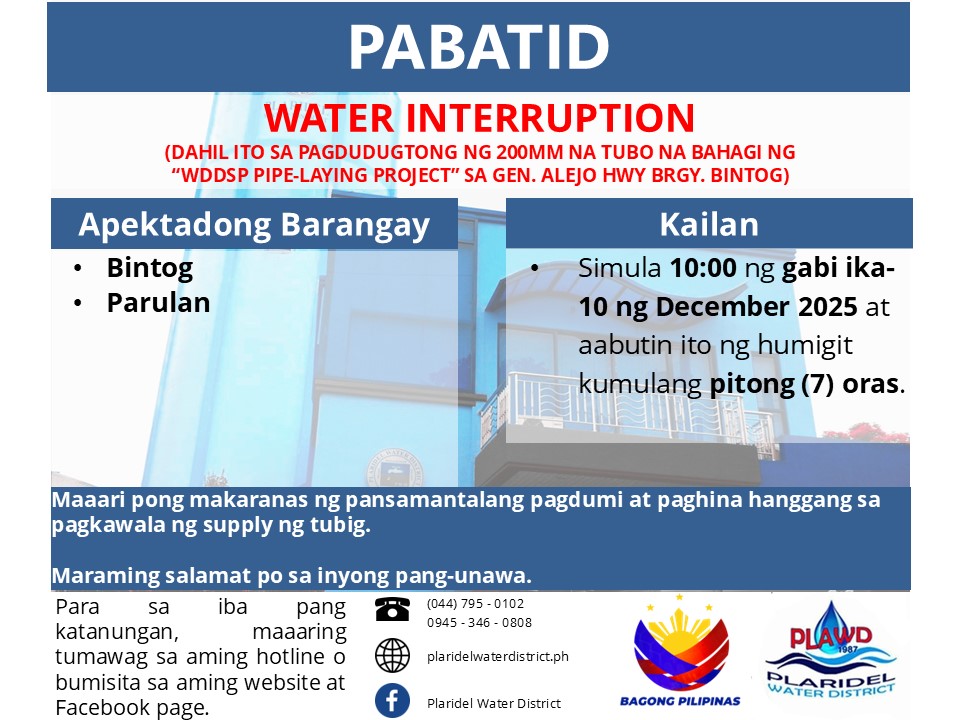 PABATID

WATER INTERRUPTION
(DAHIL ITO SA PAGDUDUGTONG NG 200MM NA TUBO NA BAHAGI NG "WDDSP PIPE-LAYING PROJECT" SA GEN. ALEJO HWY BRGY. BINTOG)

Apektadong Barangay
• Bintog
• Parulan

Kailan
• Simula 10:00 ng gabi ika-10 ng December 2025 at aabutin ito ng humigit kumulang pitong (7) oras.

Maaari pong makaranas ng pansamantalang pagdumi at paghina hanggang sa pagkawala ng supply ng tubig.

Maraming salamat po sa inyong pang-unawa.

Para sa iba pang katanungan, maaaring tumawag sa aming hotline o bumisita sa aming website at Facebook page.

(044) 795 - 0102
0945 - 346 - 0808
plaridelwaterdistrict.ph
Plaridel Water District

BAGONG PILIPINAS

PLAWD
1987
PLARIDEL WATER DISTRICT